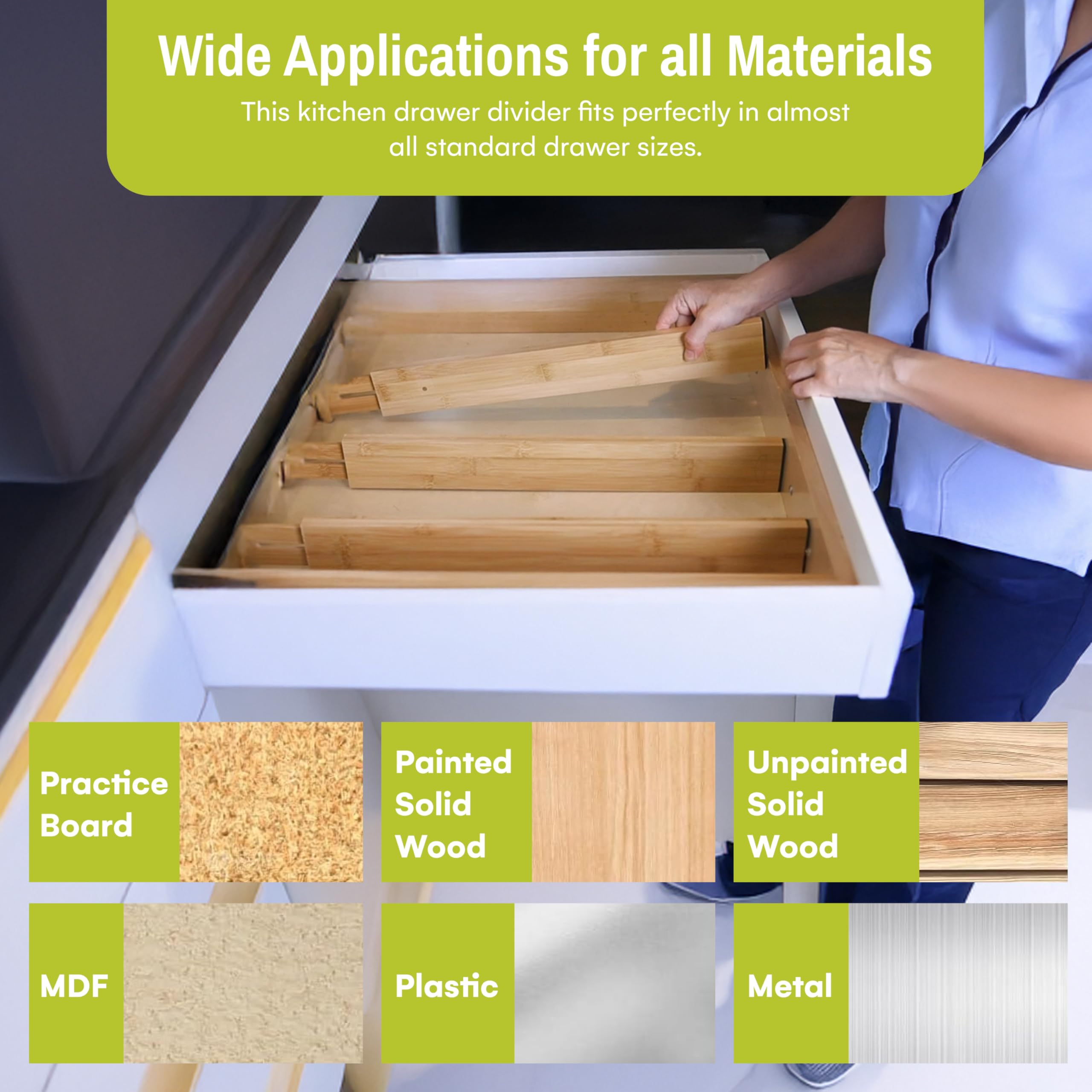 Wide Applications for all Materials

This kitchen drawer divider fits perfectly in almost all standard drawer sizes.

Practice Board

Painted Solid Wood

Unpainted Solid Wood

MDF

Plastic

Metal